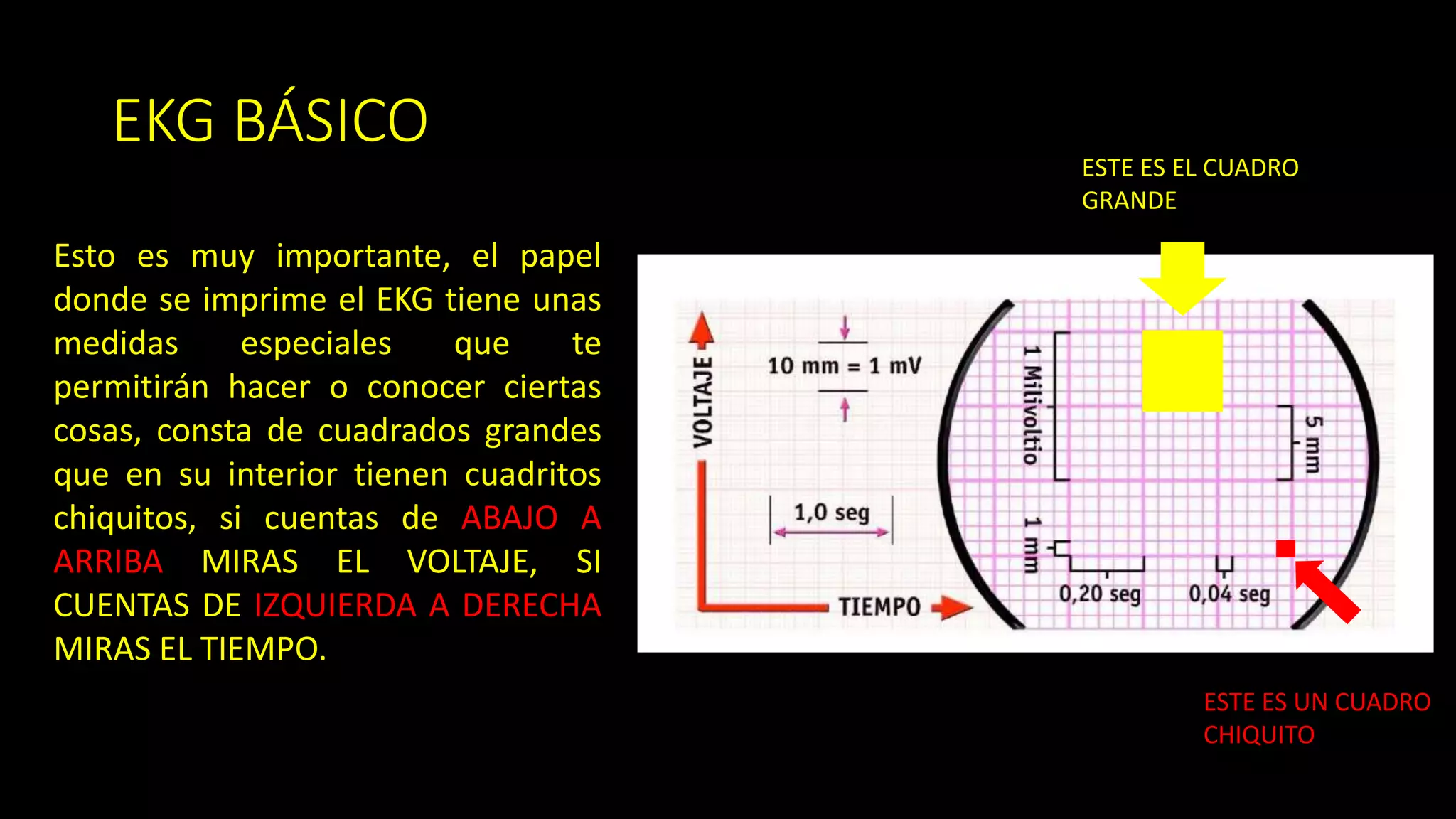 EKG BÁSICO

Esto es muy importante, el papel donde se imprime el EKG tiene unas medidas especiales que te permitirán hacer o conocer ciertas cosas, consta de cuadrados grandes que en su interior tienen cuadritos chiquitos, si cuentas de ABAJO A ARRIBA MIRAS EL VOLTAJE, SI CUENTAS DE IZQUIERDA A DERECHA MIRAS EL TIEMPO.

ESTE ES EL CUADRO GRANDE

VOLTAJE

10 mm = 1 mV

1,0 seg

TIEMPO

1 Milivoltio

5 mm

1 mm

0,20 seg

0,04 seg

ESTE ES UN CUADRO CHIQUITO